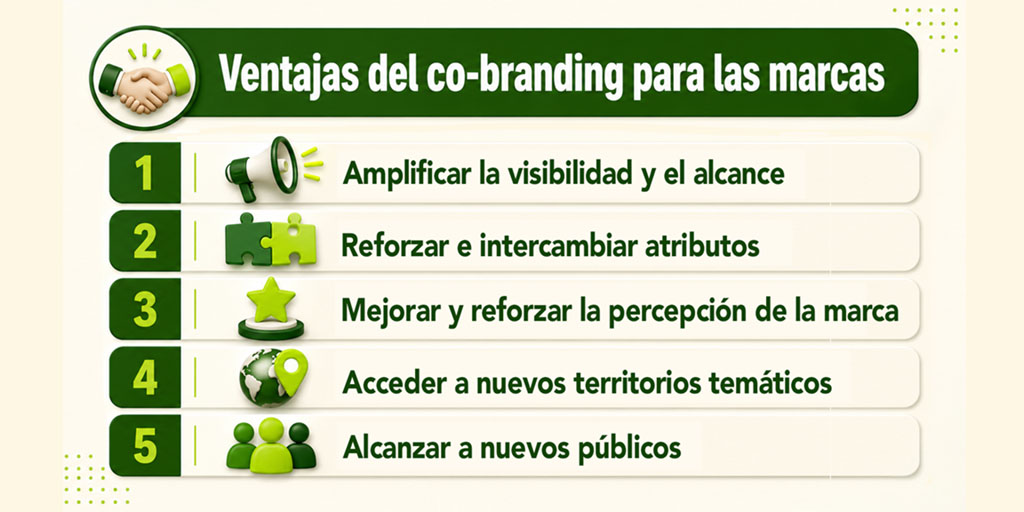 Ventajas del co-branding para las marcas

1 Amplificar la visibilidad y el alcance

2 Reforzar e intercambiar atributos

3 Mejorar y reforzar la percepción de la marca

4 Acceder a nuevos territorios temáticos

5 Alcanzar a nuevos públicos